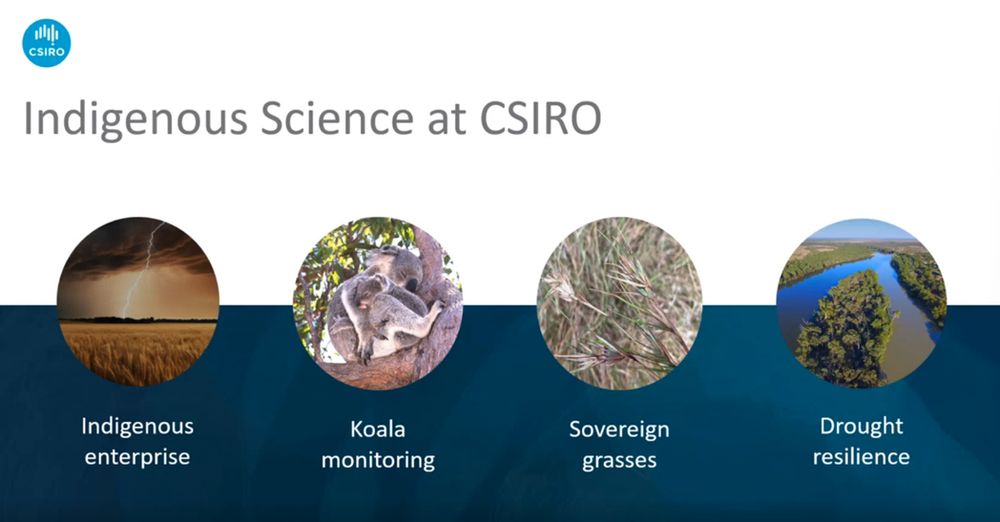 CSIRO

Indigenous Science at CSIRO

Indigenous enterprise

Koala monitoring

Sovereign grasses

Drought resilience